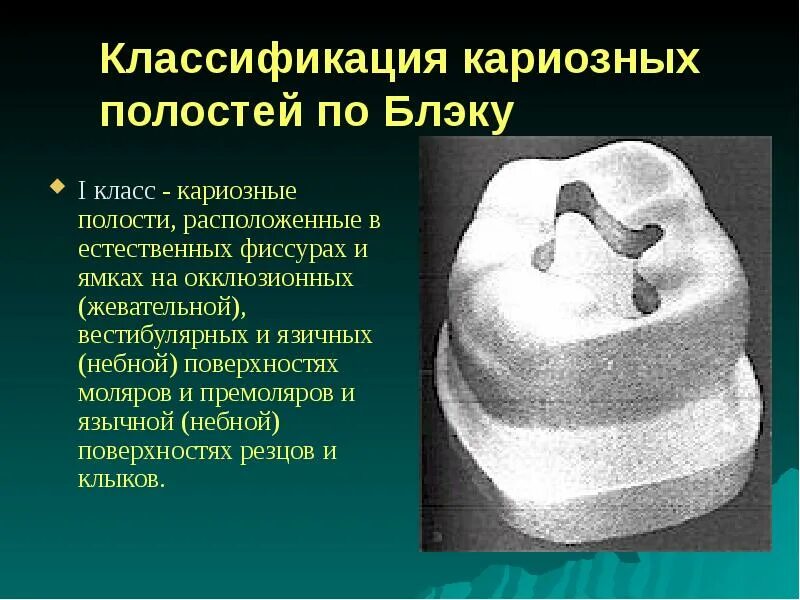 Классификация кариозных полостей по Блэку

I класс - кариозные полости, расположенные в естественных фиссурах и ямках на окклюзионных (жевательной), вестибулярных и язичных (небной) поверхностях моляров и премоляров и язычной (небной) поверхностях резцов и клыков.